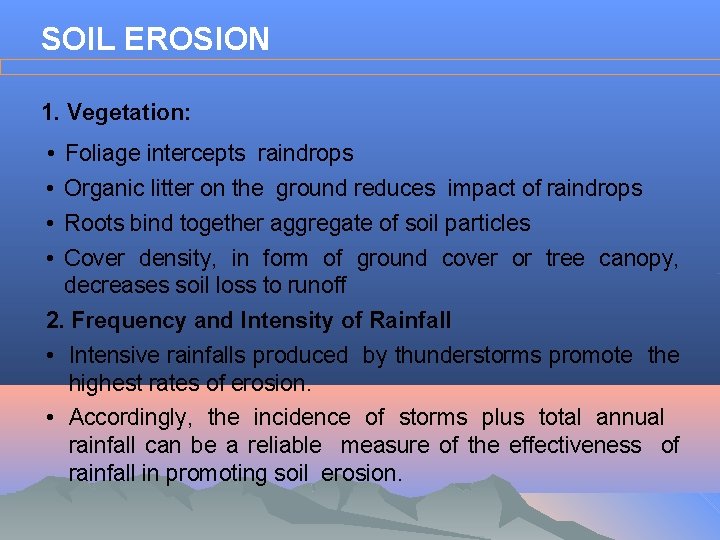 SOIL EROSION

1. Vegetation:

• Foliage intercepts raindrops
• Organic litter on the ground reduces impact of raindrops
• Roots bind together aggregate of soil particles
• Cover density, in form of ground cover or tree canopy, decreases soil loss to runoff

2. Frequency and Intensity of Rainfall

• Intensive rainfalls produced by thunderstorms promote the highest rates of erosion.
• Accordingly, the incidence of storms plus total annual rainfall can be a reliable measure of the effectiveness of rainfall in promoting soil erosion.